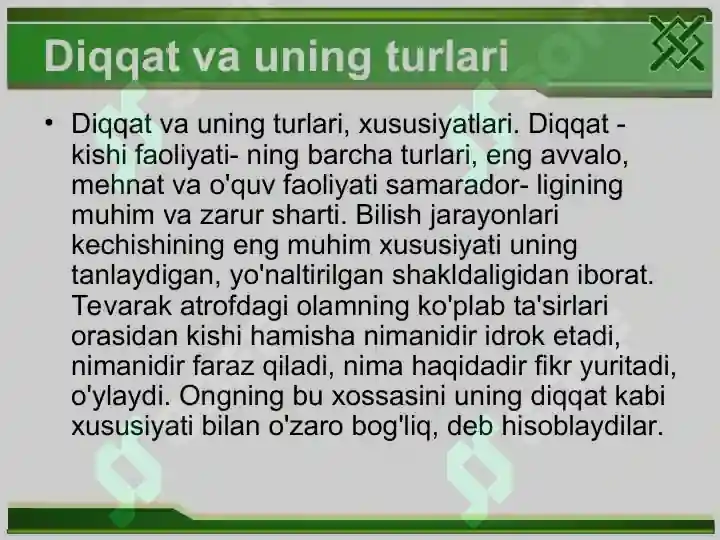 Diqqat va uning turlari

• Diqqat va uning turlari, xususiyatlari. Diqqat - kishi faoliyati- ning barcha turlari, eng avvalo, mehnat va o'quv faoliyati samarador- ligining muhim va zarur sharti. Bilish jarayonlari kechishining eng muhim xususiyati uning tanlaydigan, yo'naltirilgan shakldaligidan iborat. Tevarak atrofdagi olamning ko'plab ta'sirlari orasidan kishi hamisha nimanidir idrok etadi, nimanidir faraz qiladi, nima haqidadir fikr yuritadi, o'ylaydi. Ongning bu xossasini uning diqqat kabi xususiyati bilan o'zaro bog'liq, deb hisoblaydilar.